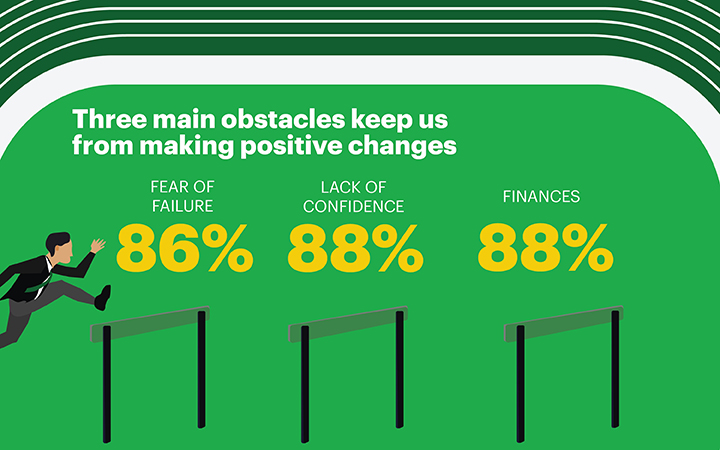 Three main obstacles keep us from making positive changes

FEAR OF FAILURE
86%

LACK OF CONFIDENCE
88%

FINANCES
88%